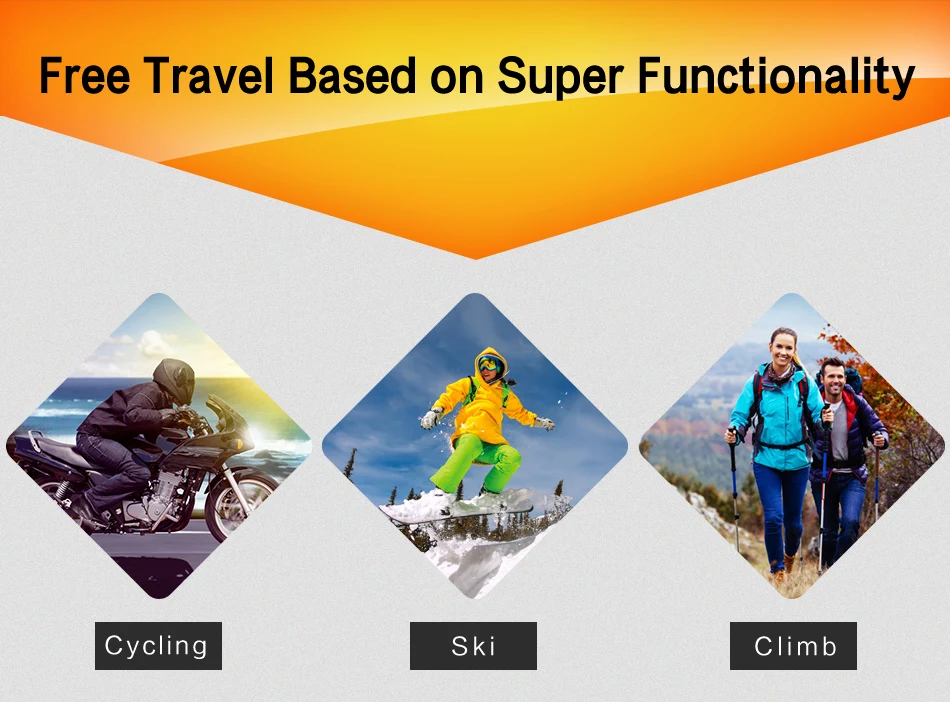 Free Travel Based on Super Functionality

Cycling

Ski

Climb